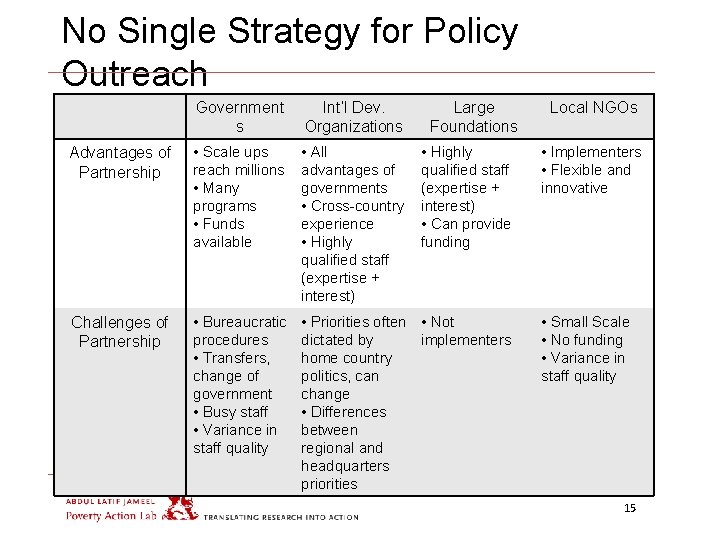 No Single Strategy for Policy Outreach

| | Governments | Int'l Dev. Organizations | Large Foundations | Local NGOs |
|---|---|---|---|---|
| Advantages of Partnership | • Scale ups reach millions • Many programs • Funds available | • All advantages of governments • Cross-country experience • Highly qualified staff (expertise + interest) | • Highly qualified staff (expertise + interest) • Can provide funding | • Implementers • Flexible and innovative |
| Challenges of Partnership | • Bureaucratic procedures • Transfers, change of government • Busy staff • Variance in staff quality | • Priorities often dictated by home country politics, can change • Differences between regional and headquarters priorities | • Not implementers | • Small Scale • No funding • Variance in staff quality |

ABDUL LATIF JAMEEL Poverty Action Lab TRANSLATING RESEARCH INTO ACTION

15